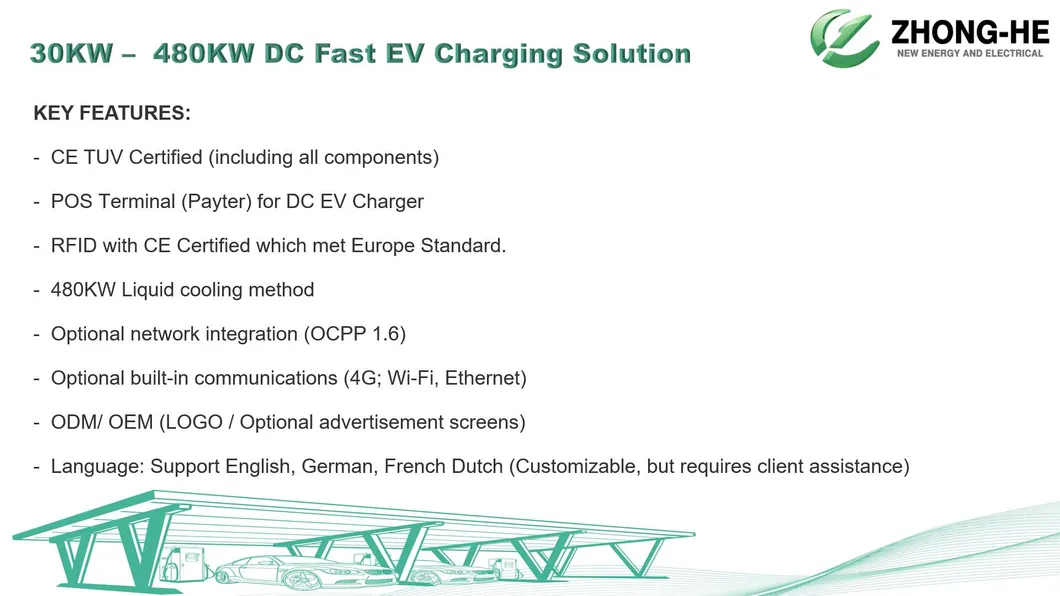 30KW – 480KW DC Fast EV Charging Solution

ZHONG-HE
NEW ENERGY AND ELECTRICAL

KEY FEATURES:

- CE TUV Certified (including all components)

- POS Terminal (Payter) for DC EV Charger

- RFID with CE Certified which met Europe Standard.

- 480KW Liquid cooling method

- Optional network integration (OCPP 1.6)

- Optional built-in communications (4G; Wi-Fi, Ethernet)

- ODM/ OEM (LOGO / Optional advertisement screens)

- Language: Support English, German, French Dutch (Customizable, but requires client assistance)